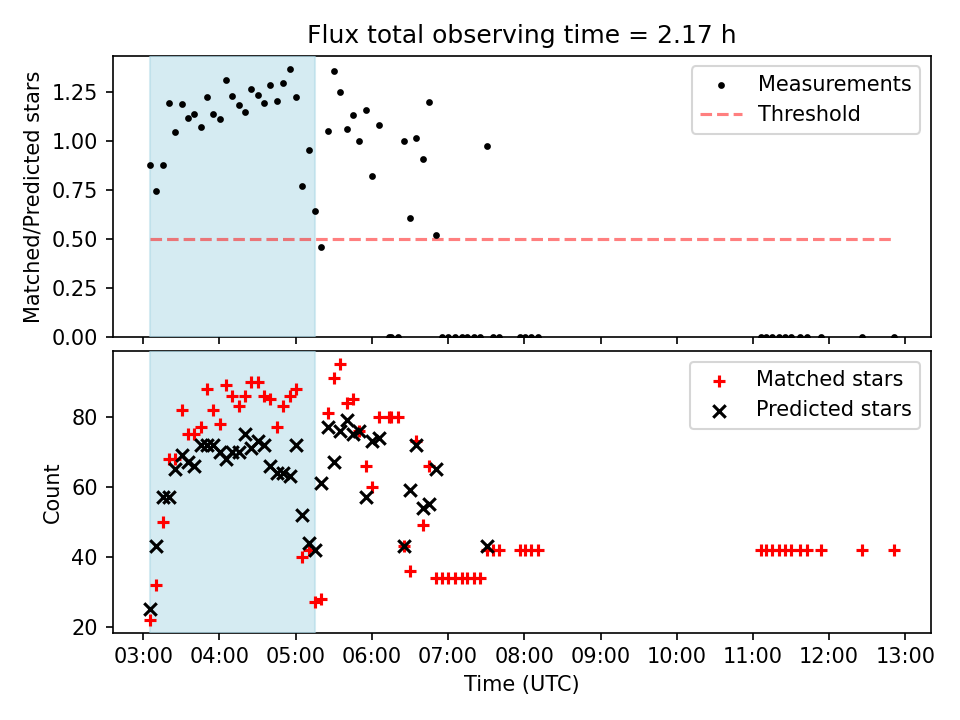 Flux total observing time = 2.17 h

Matched/Predicted stars

1.25
1.00
0.75
0.50
0.25
0.00

Measurements
Threshold

Count

80
60
40
20

Matched stars
Predicted stars

03:00 04:00 05:00 06:00 07:00 08:00 09:00 10:00 11:00 12:00 13:00
Time (UTC)